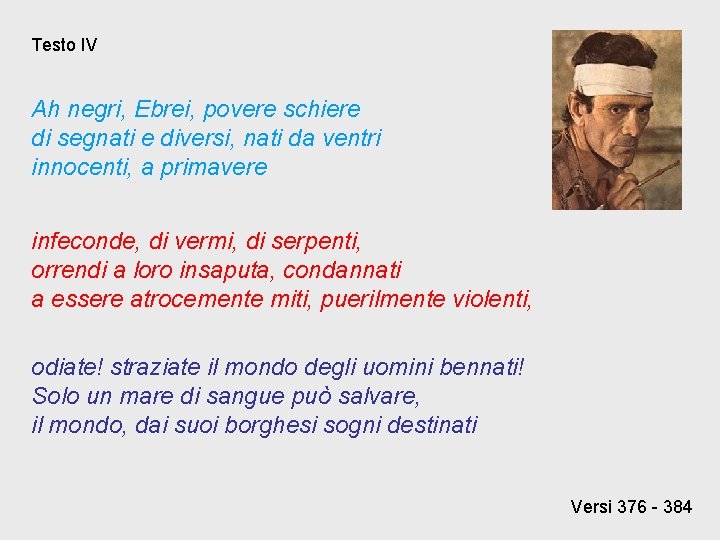 Testo IV

Ah negri, Ebrei, povere schiere
di segnati e diversi, nati da ventri
innocenti, a primavere

infeconde, di vermi, di serpenti,
orrendi a loro insaputa, condannati
a essere atrocemente miti, puerilmente violenti,

odiate! straziate il mondo degli uomini bennati!
Solo un mare di sangue può salvare,
il mondo, dai suoi borghesi sogni destinati

Versi 376 - 384